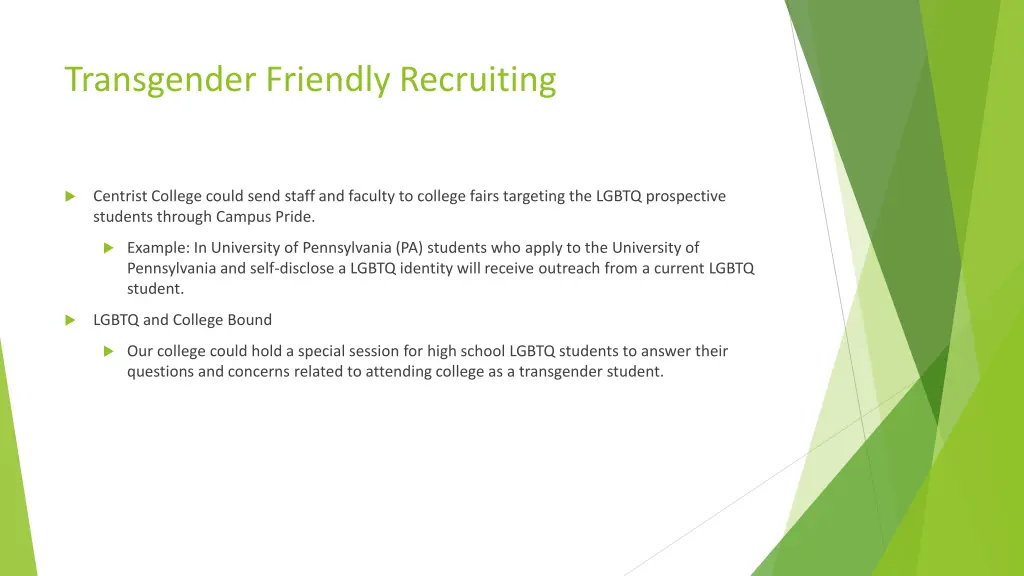 Transgender Friendly Recruiting

Centrist College could send staff and faculty to college fairs targeting the LGBTQ prospective students through Campus Pride.

Example: In University of Pennsylvania (PA) students who apply to the University of Pennsylvania and self-disclose a LGBTQ identity will receive outreach from a current LGBTQ student.

LGBTQ and College Bound

Our college could hold a special session for high school LGBTQ students to answer their questions and concerns related to attending college as a transgender student.